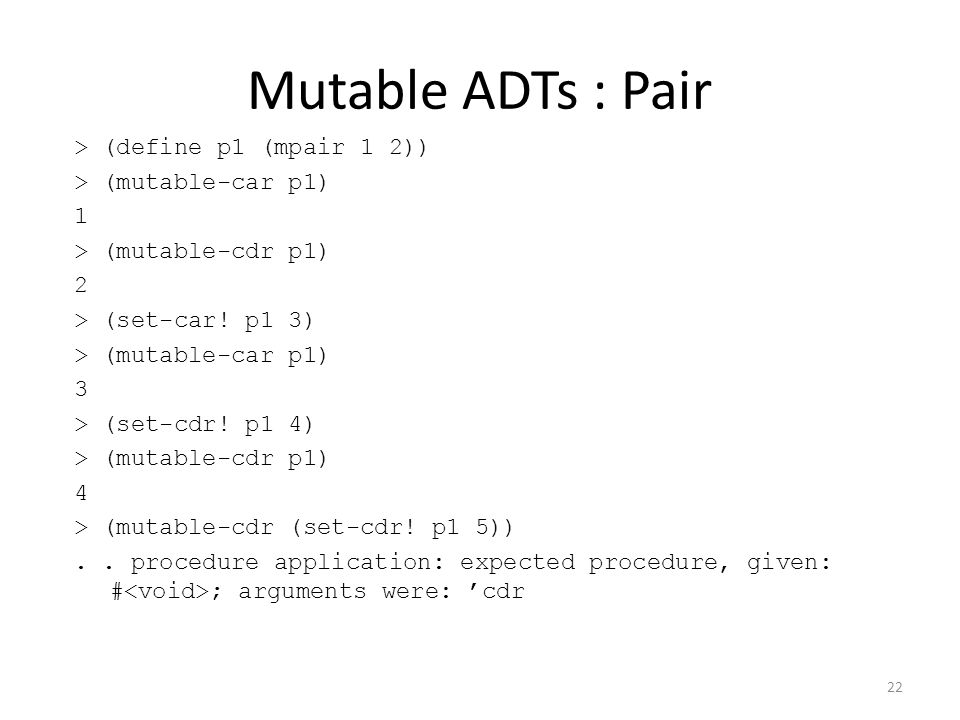 Mutable ADTs : Pair

> (define p1 (mpair 1 2))
> (mutable-car p1)
1
> (mutable-cdr p1)
2
> (set-car! p1 3)
> (mutable-car p1)
3
> (set-cdr! p1 4)
> (mutable-cdr p1)
4
> (mutable-cdr (set-cdr! p1 5))
. . procedure application: expected procedure, given: #<void>; arguments were: ’cdr

22